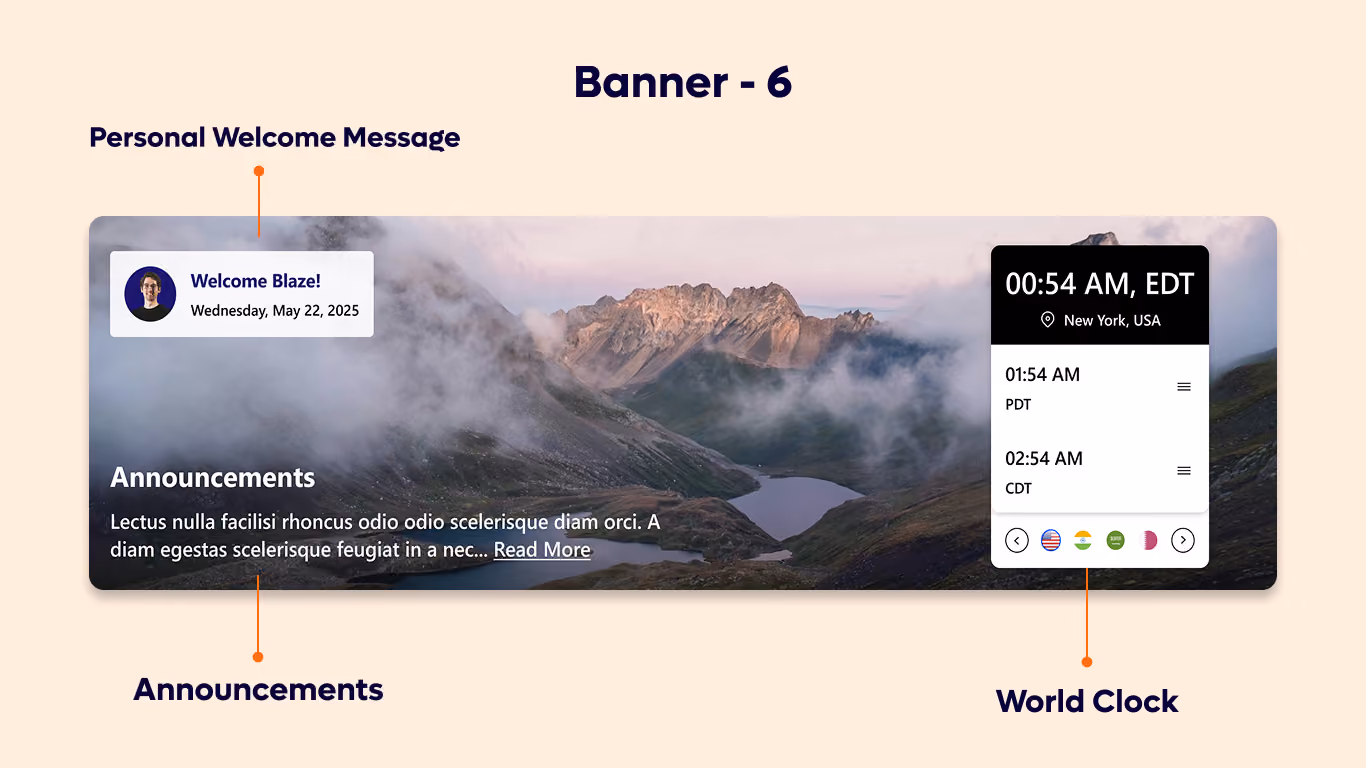 Banner - 6

Personal Welcome Message

Welcome Blaze!
Wednesday, May 22, 2025

00:54 AM, EDT
New York, USA

01:54 AM
PDT

02:54 AM
CDT

Announcements

Lectus nulla facilisi rhoncus odio odio scelerisque diam orci. A diam egestas scelerisque feugiat in a nec... Read More

Announcements

World Clock